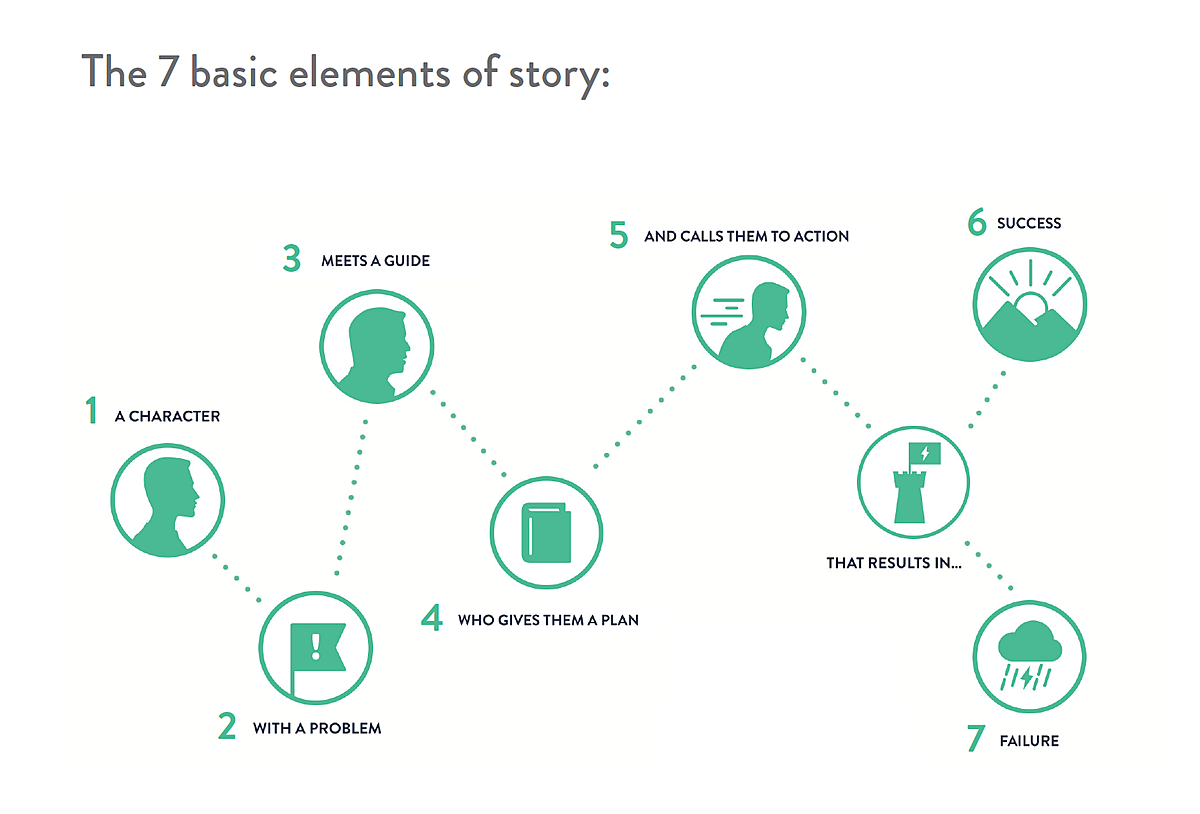 The 7 basic elements of story:

1 A CHARACTER

2 WITH A PROBLEM

3 MEETS A GUIDE

4 WHO GIVES THEM A PLAN

5 AND CALLS THEM TO ACTION

THAT RESULTS IN...

6 SUCCESS

7 FAILURE